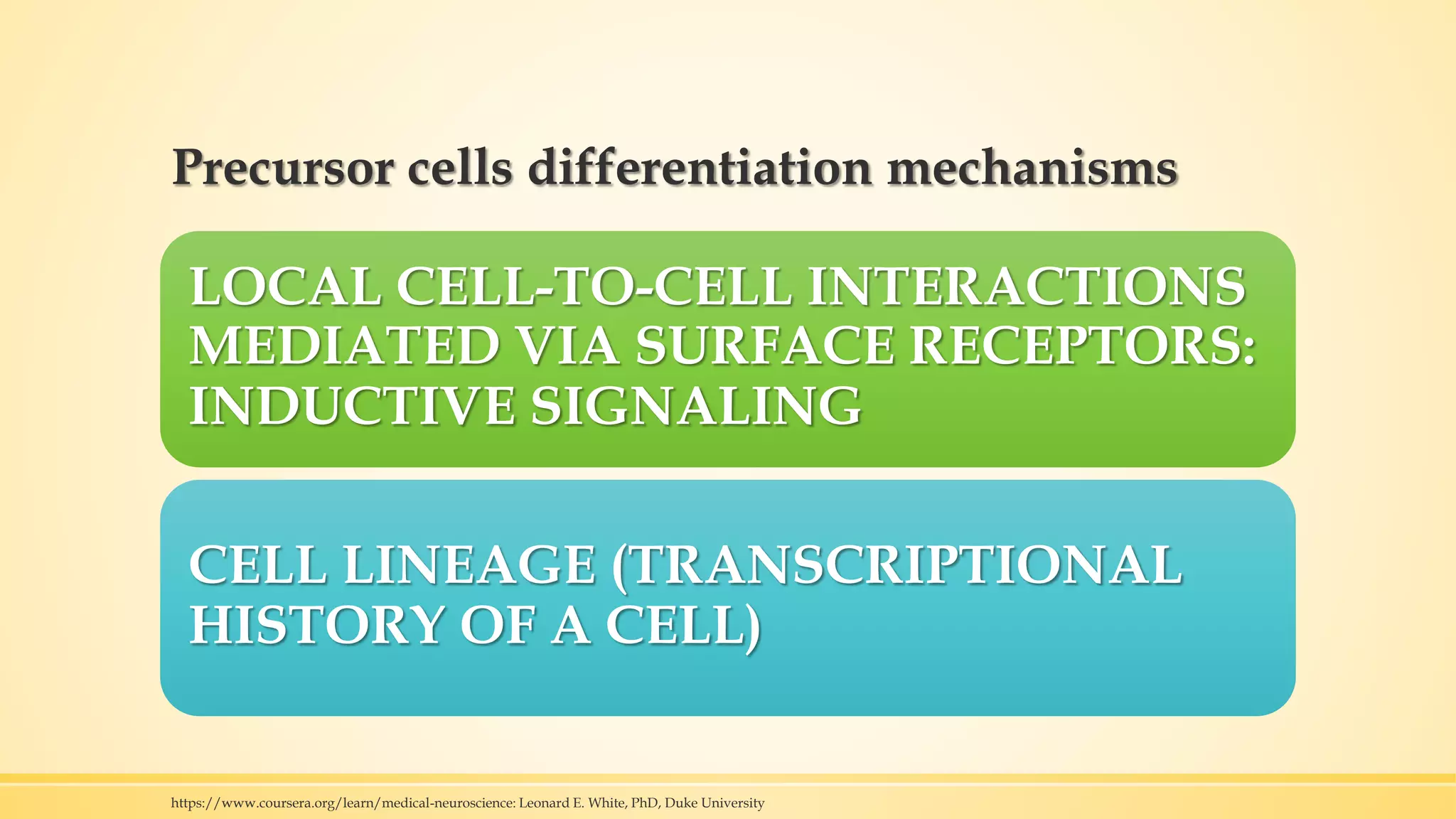 Precursor cells differentiation mechanisms

LOCAL CELL-TO-CELL INTERACTIONS MEDIATED VIA SURFACE RECEPTORS: INDUCTIVE SIGNALING

CELL LINEAGE (TRANSCRIPTIONAL HISTORY OF A CELL)

https://www.coursera.org/learn/medical-neuroscience: Leonard E. White, PhD, Duke University